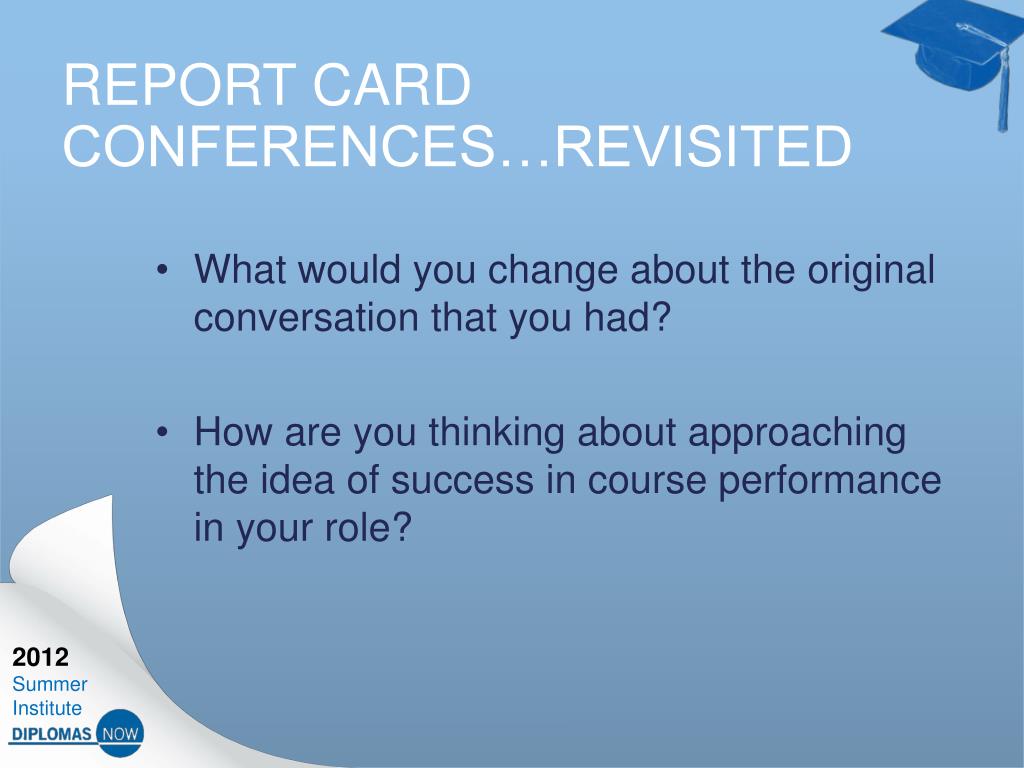 REPORT CARD CONFERENCES…REVISITED

• What would you change about the original conversation that you had?

• How are you thinking about approaching the idea of success in course performance in your role?

2012
Summer
Institute
DIPLOMAS NOW